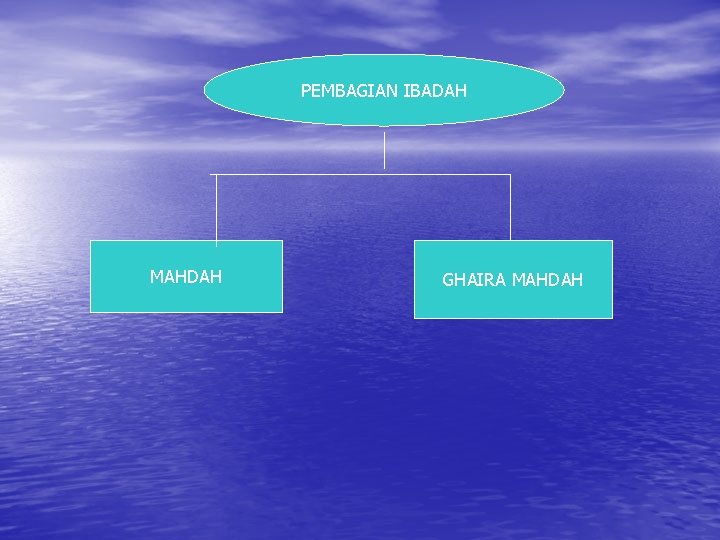 PEMBAGIAN IBADAH

MAHDAH

GHAIRA MAHDAH